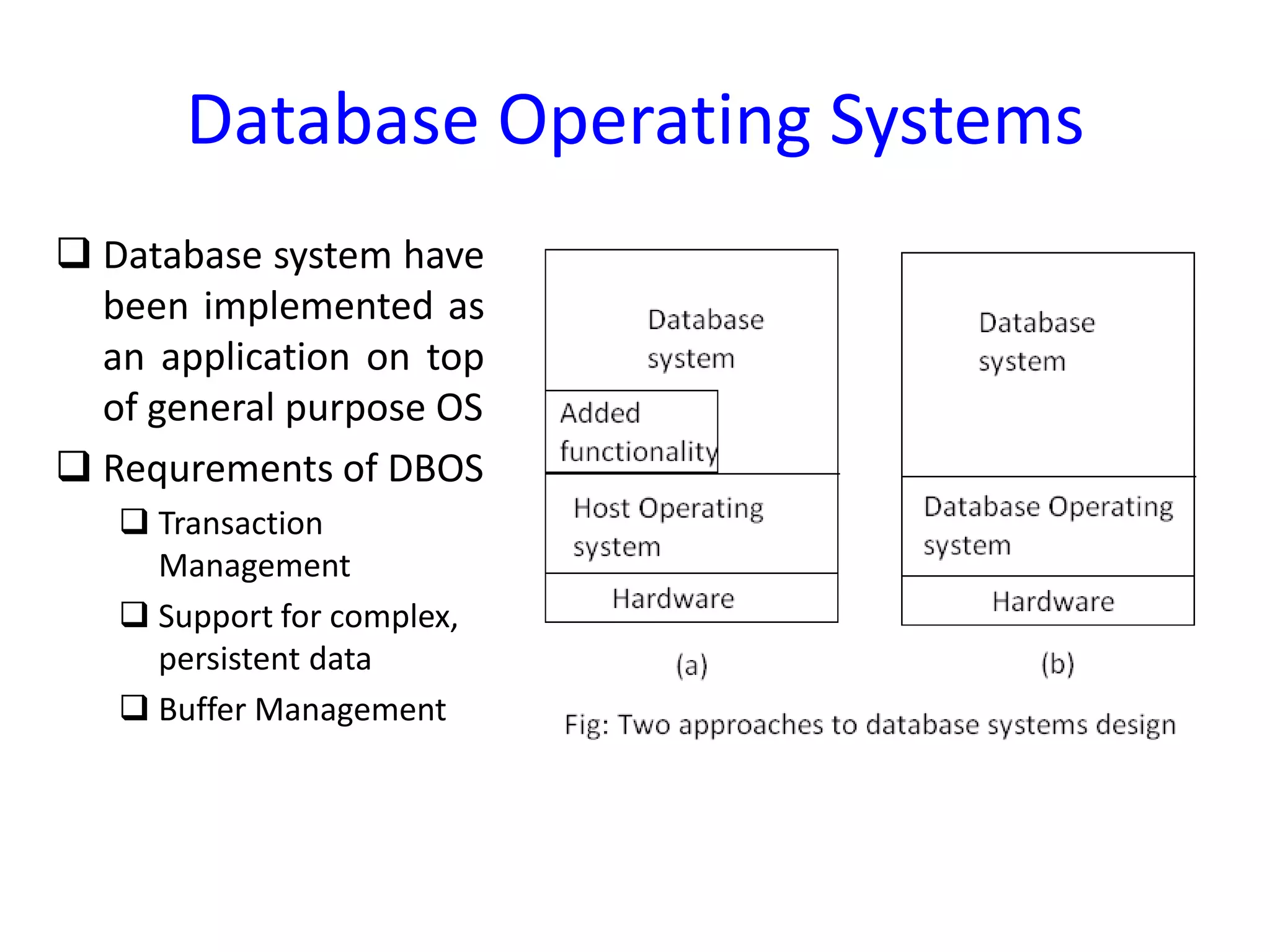 Database Operating Systems

❑ Database system have been implemented as an application on top of general purpose OS

❑ Requrements of DBOS

❑ Transaction Management

❑ Support for complex, persistent data

❑ Buffer Management

Database system

Added functionality

Host Operating system

Hardware

(a)

Database system

Database Operating system

Hardware

(b)

Fig: Two approaches to database systems design